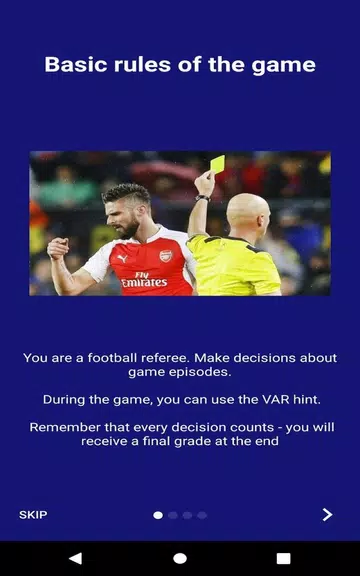 Basic rules of the game

Fly Emirates

You are a football referee. Make decisions about game episodes.

During the game, you can use the VAR hint.

Remember that every decision counts - you will receive a final grade at the end

SKIP